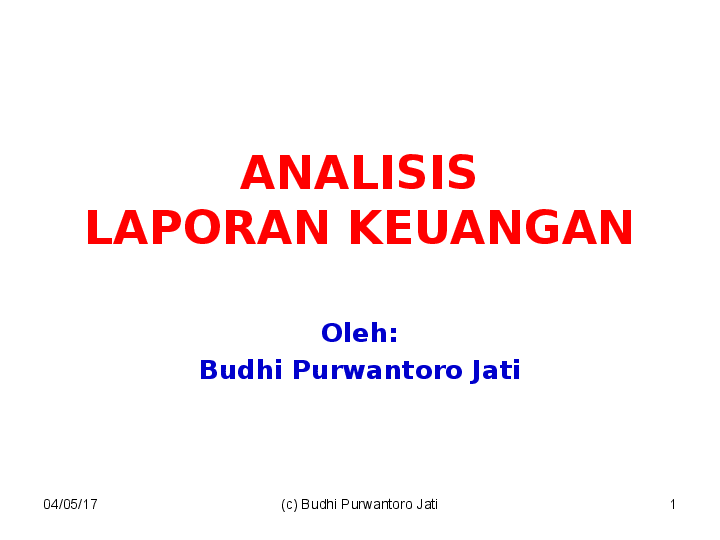 ANALISIS
LAPORAN KEUANGAN

Oleh:
Budhi Purwantoro Jati

04/05/17 (c) Budhi Purwantoro Jati 1